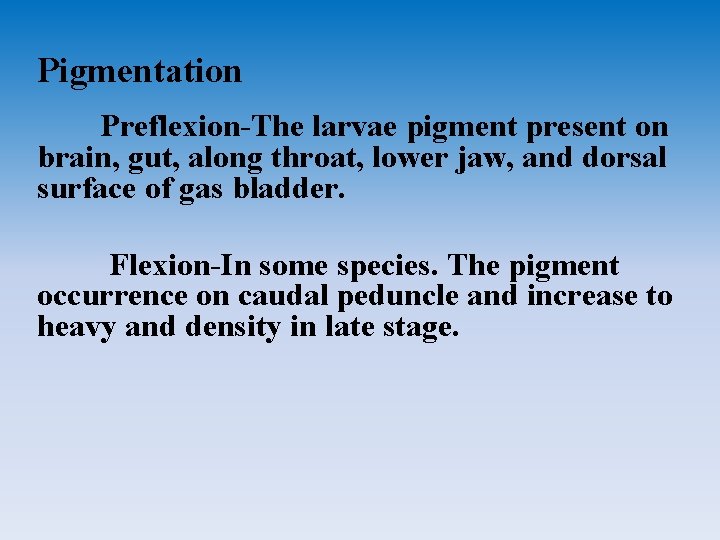 Pigmentation

Preflexion-The larvae pigment present on brain, gut, along throat, lower jaw, and dorsal surface of gas bladder.

Flexion-In some species. The pigment occurrence on caudal peduncle and increase to heavy and density in late stage.